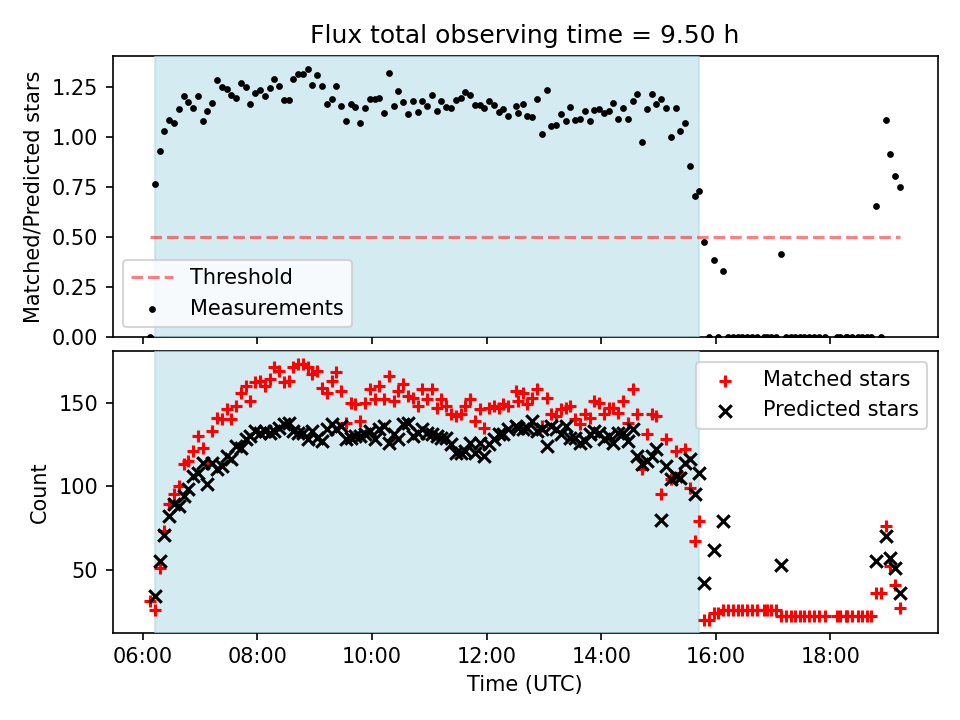 Flux total observing time = 9.50 h

Matched/Predicted stars

1.25
1.00
0.75
0.50
0.25
0.00

Threshold
Measurements

Count

150
100
50

Matched stars
Predicted stars

06:00 08:00 10:00 12:00 14:00 16:00 18:00

Time (UTC)